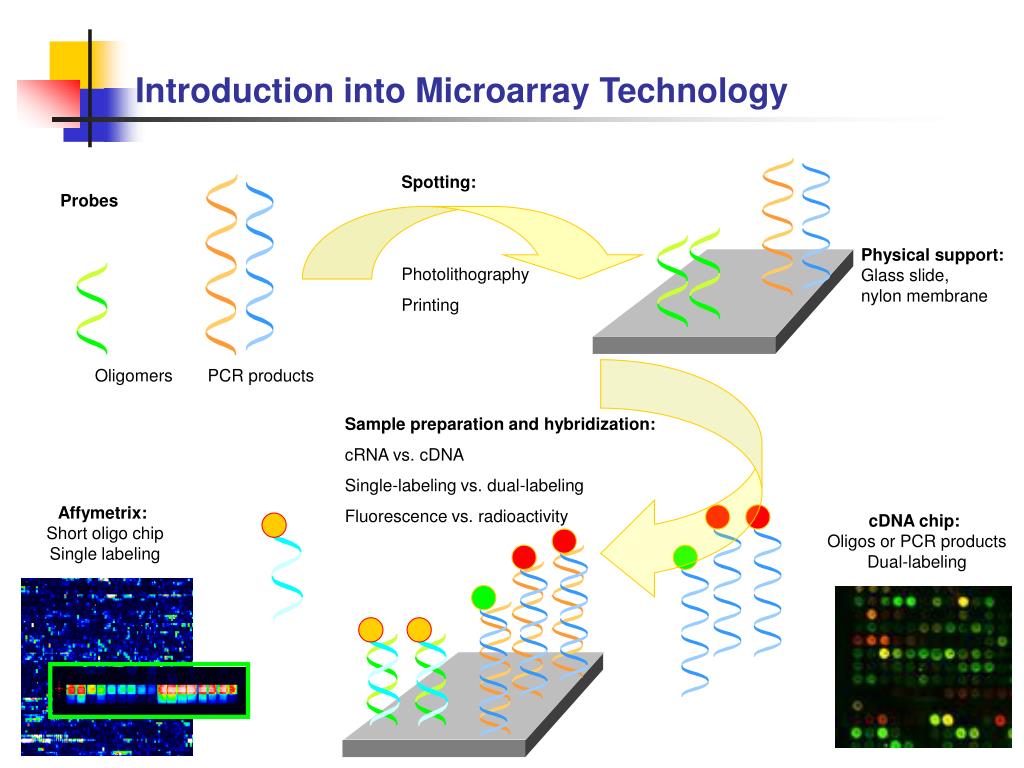 Introduction into Microarray Technology

Probes

Oligomers

PCR products

Spotting:

Photolithography

Printing

Physical support:
Glass slide,
nylon membrane

Sample preparation and hybridization:

cRNA vs. cDNA

Single-labeling vs. dual-labeling

Fluorescence vs. radioactivity

Affymetrix:
Short oligo chip
Single labeling

cDNA chip:
Oligos or PCR products
Dual-labeling